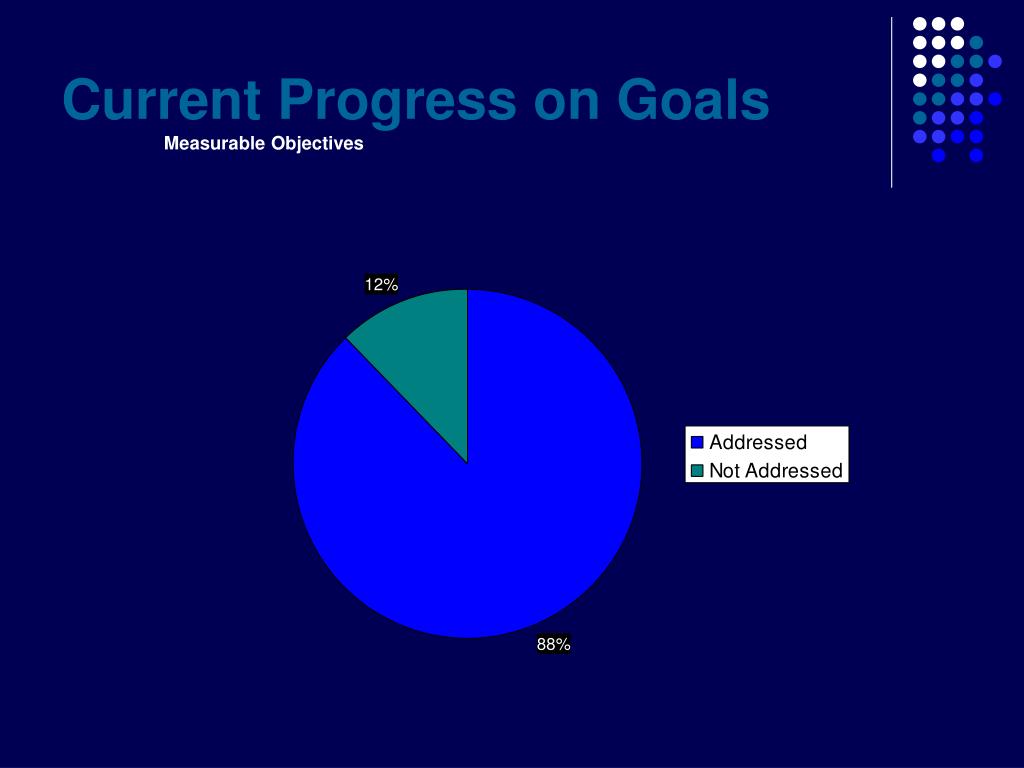 Current Progress on Goals

Measurable Objectives

12%

88%

Addressed
Not Addressed